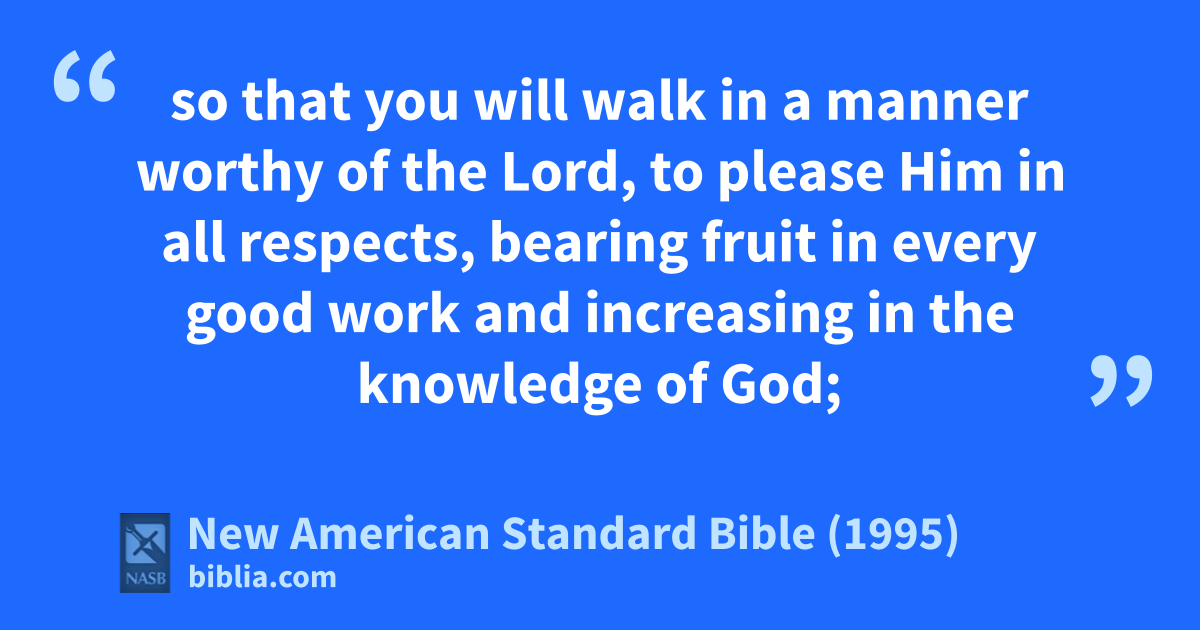 “ so that you will walk in a manner worthy of the Lord, to please Him in all respects, bearing fruit in every good work and increasing in the knowledge of God; ”

NASB

New American Standard Bible (1995)
biblia.com